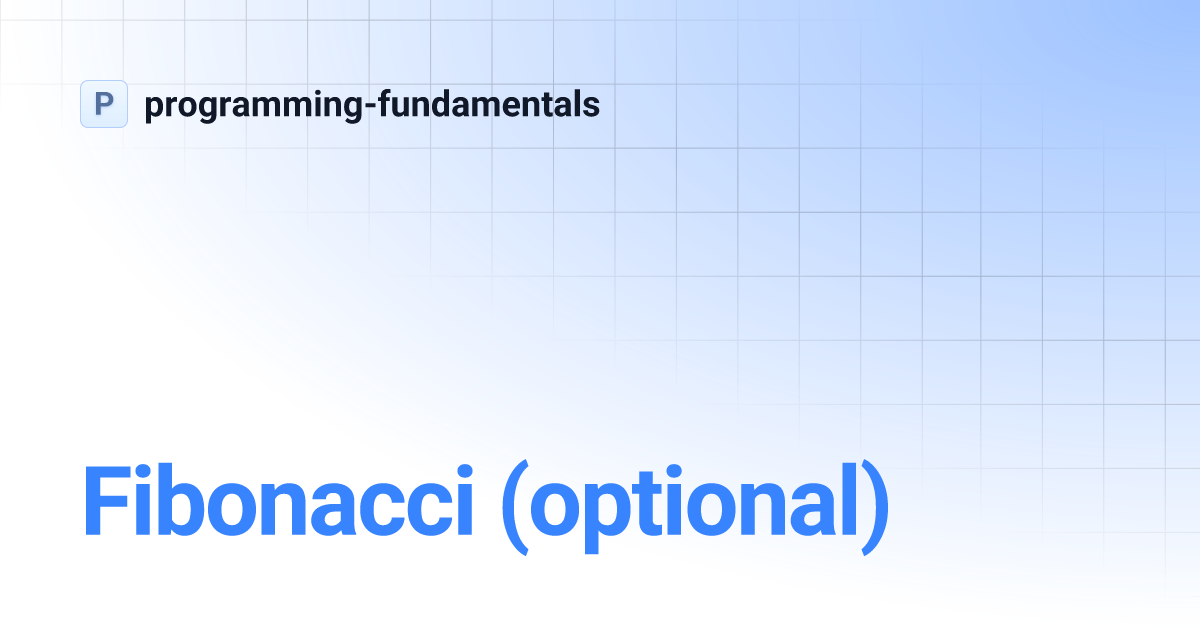 P programming-fundamentals

Fibonacci (optional)